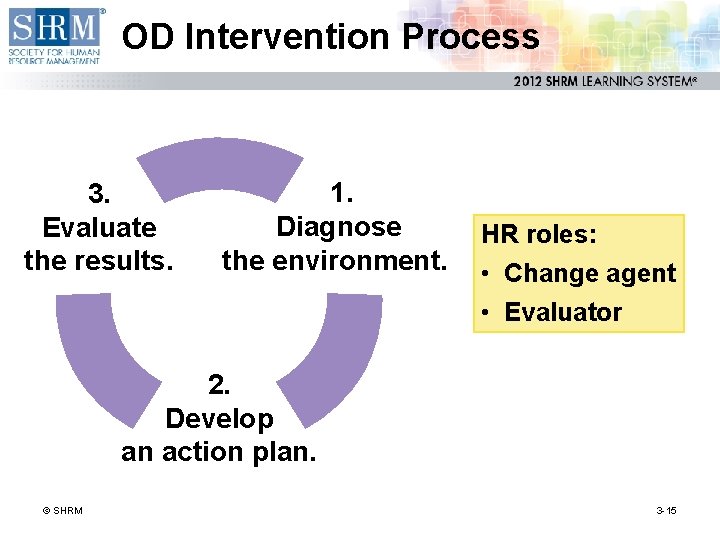 SHRM®
SOCIETY FOR HUMAN RESOURCE MANAGEMENT

OD Intervention Process

2012 SHRM LEARNING SYSTEM®

1.
Diagnose the environment.

2.
Develop an action plan.

3.
Evaluate the results.

HR roles:
• Change agent
• Evaluator

© SHRM

3-15